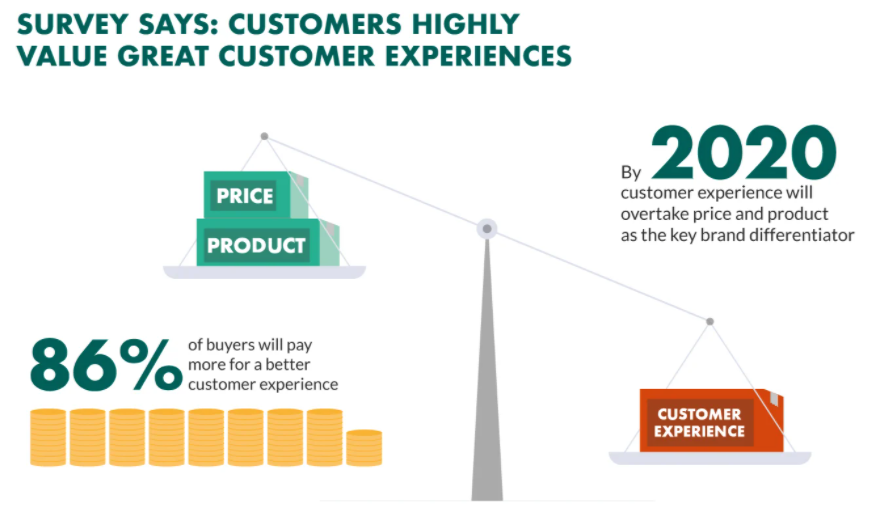 SURVEY SAYS: CUSTOMERS HIGHLY VALUE GREAT CUSTOMER EXPERIENCES

PRICE

PRODUCT

By 2020 customer experience will overtake price and product as the key brand differentiator

86% of buyers will pay more for a better customer experience

CUSTOMER EXPERIENCE